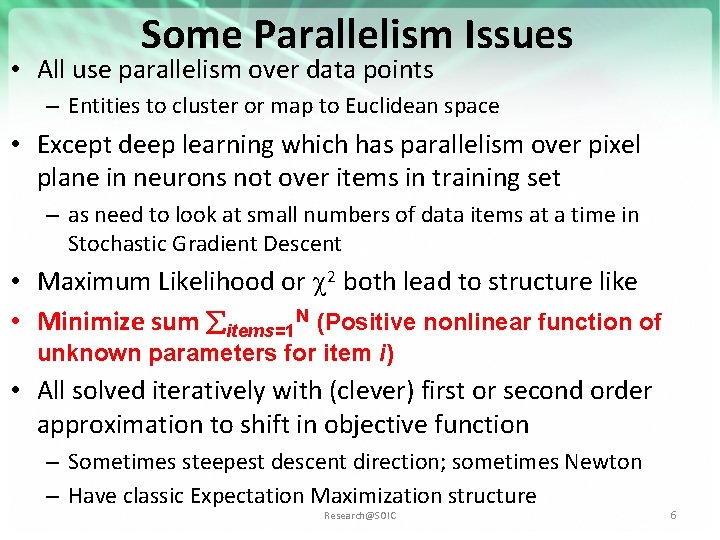 Some Parallelism Issues

• All use parallelism over data points
– Entities to cluster or map to Euclidean space

• Except deep learning which has parallelism over pixel plane in neurons not over items in training set
– as need to look at small numbers of data items at a time in Stochastic Gradient Descent

• Maximum Likelihood or $\chi^2$ both lead to structure like

• Minimize sum $\sum_{items=1}^{N}$ (Positive nonlinear function of unknown parameters for item $i$)

• All solved iteratively with (clever) first or second order approximation to shift in objective function
– Sometimes steepest descent direction; sometimes Newton
– Have classic Expectation Maximization structure

Research@SOIC

6